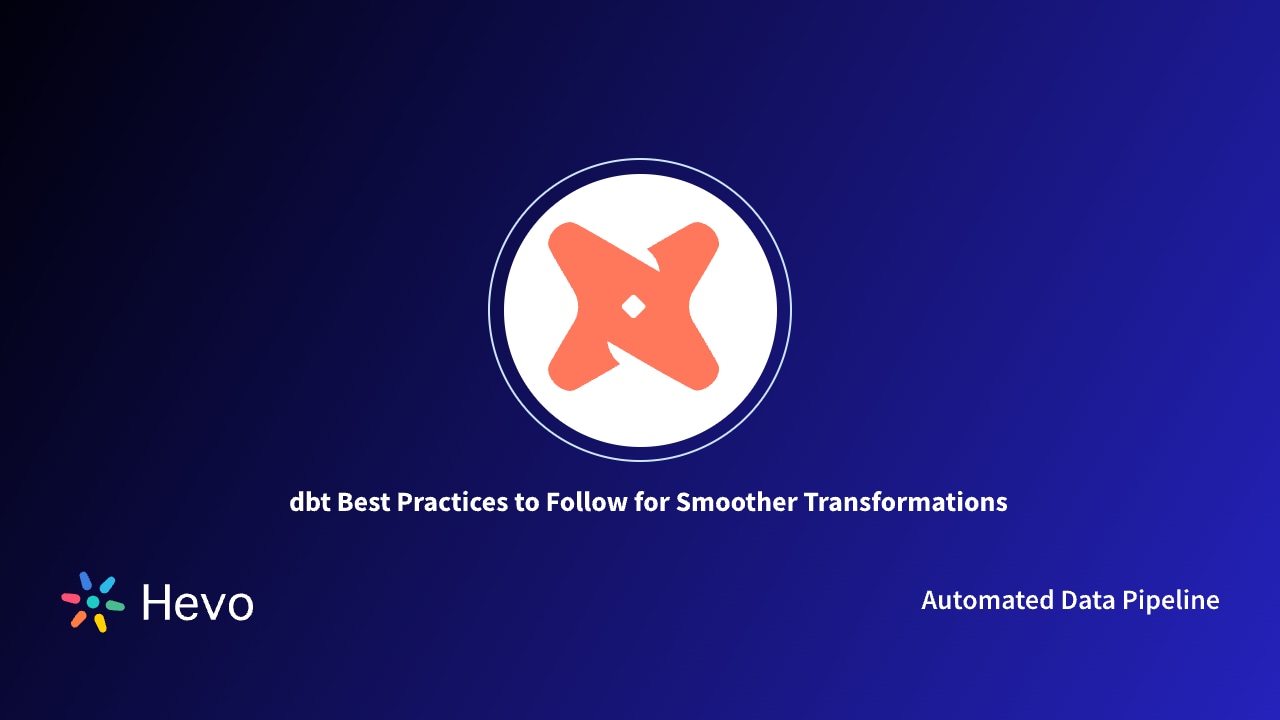 dbt Best Practices to Follow for Smoother Transformations

Hevo

Automated Data Pipeline